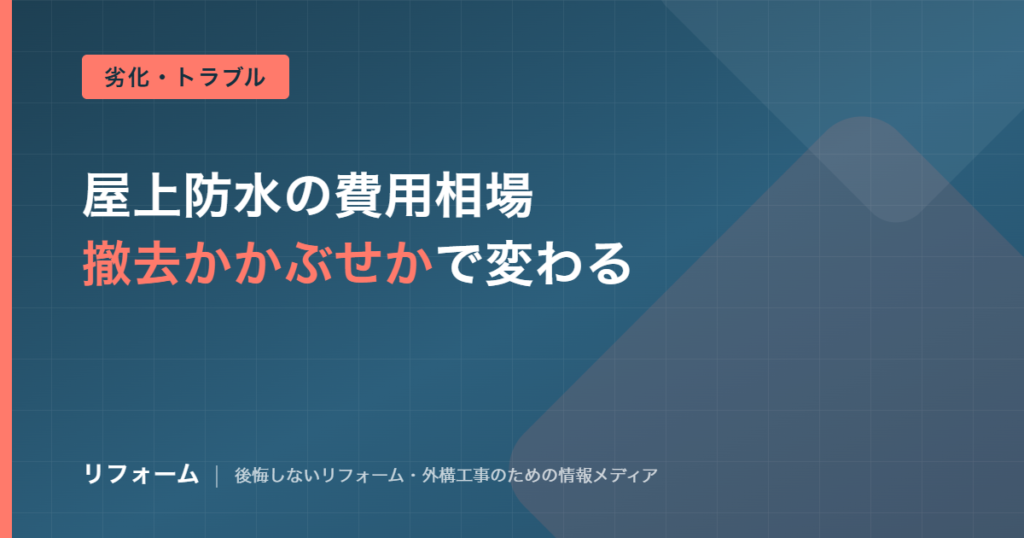 劣化・トラブル

屋上防水の費用相場
撤去かかぶせかで変わる

リフォーム | 後悔しないリフォーム・外構工事のための情報メディア